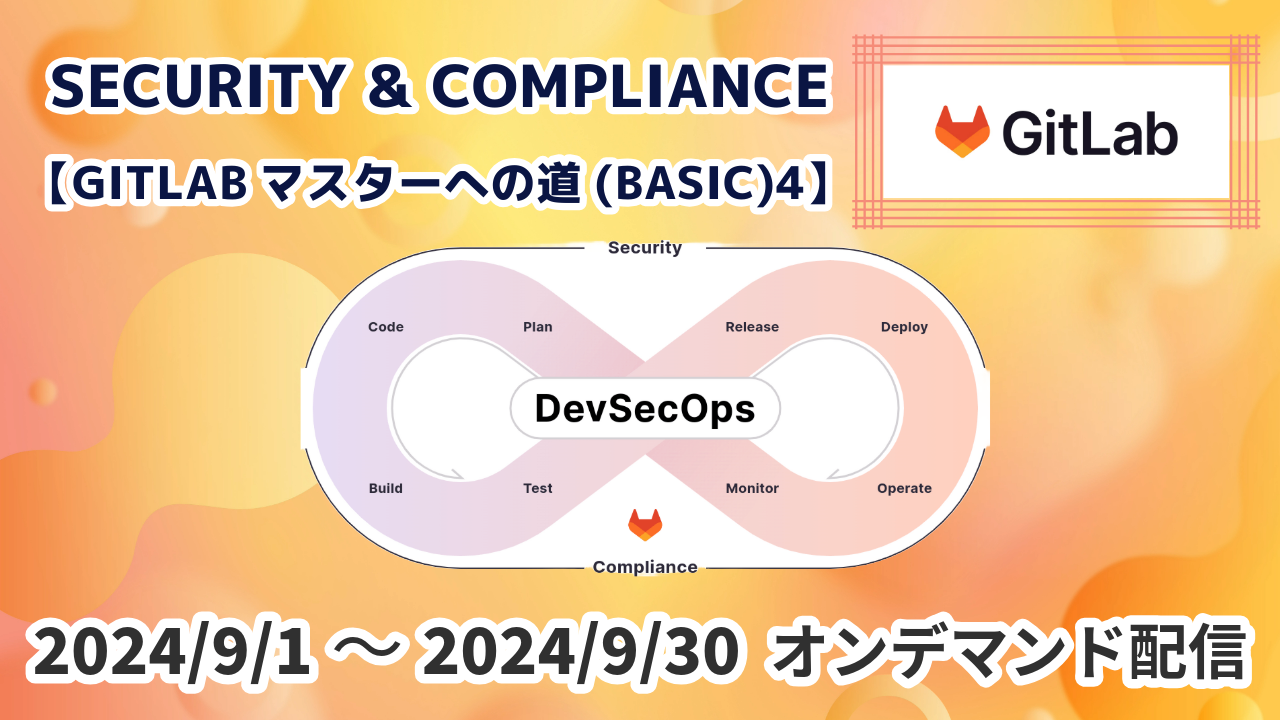 SECURITY & COMPLIANCE
【GITLAB マスターへの道 (BASIC)4】

GitLab

Security

Code
Plan
Release
Deploy

DevSecOps

Build
Test
Monitor
Operate

Compliance

2024/9/1 ～ 2024/9/30 オンデマンド配信